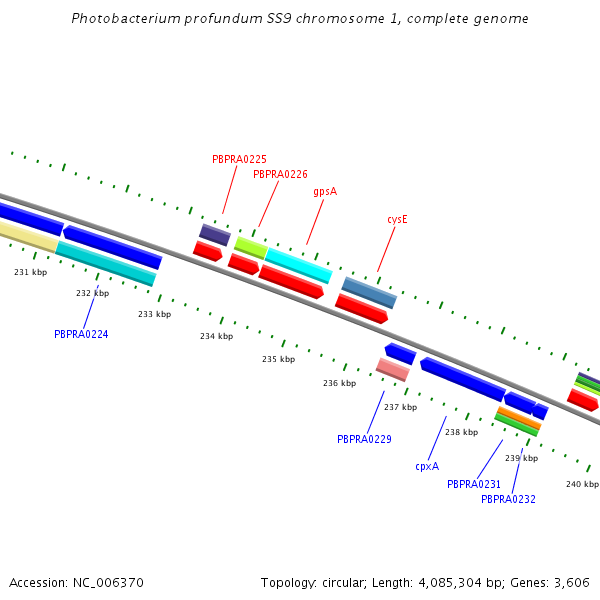 Photobacterium profundum SS9 chromosome 1, complete genome

PBPRA0225
PBPRA0226
gpsA
cysE

231 kbp
232 kbp
233 kbp
234 kbp
235 kbp
236 kbp
237 kbp
238 kbp
239 kbp
240 kbp

PBPRA0224
PBPRA0229
cpxA
PBPRA0231
PBPRA0232

Accession: NC_006370

Topology: circular; Length: 4,085,304 bp; Genes: 3,606